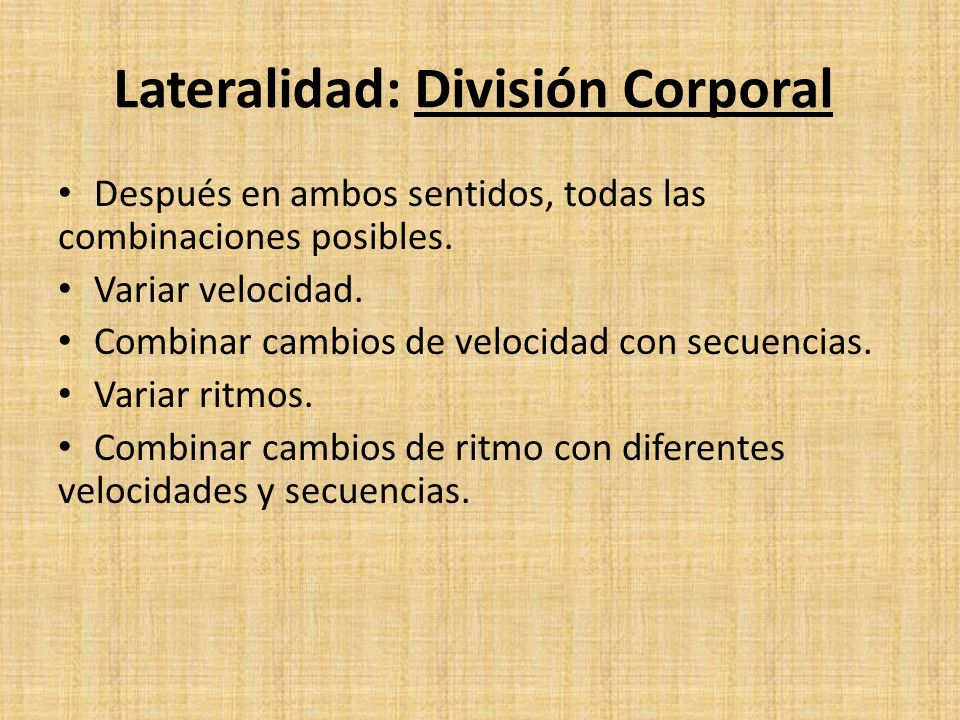 Lateralidad: División Corporal

• Después en ambos sentidos, todas las combinaciones posibles.
• Variar velocidad.
• Combinar cambios de velocidad con secuencias.
• Variar ritmos.
• Combinar cambios de ritmo con diferentes velocidades y secuencias.